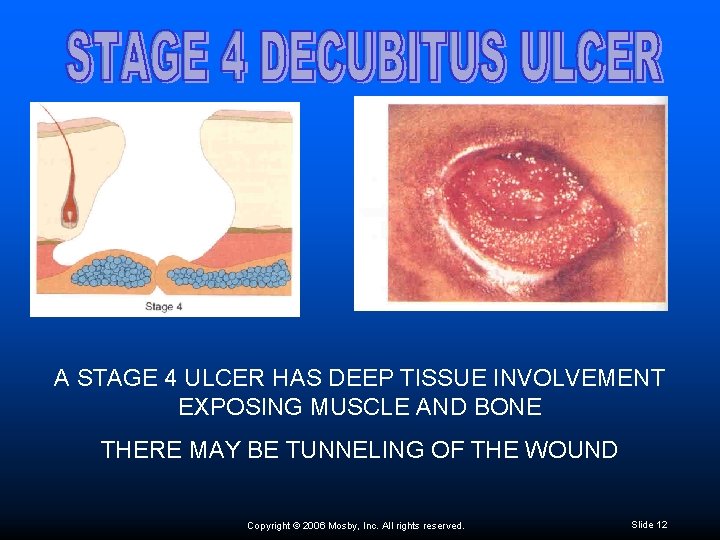 STAGE 4 DECUBITUS ULCER

Stage 4

A STAGE 4 ULCER HAS DEEP TISSUE INVOLVEMENT EXPOSING MUSCLE AND BONE

THERE MAY BE TUNNELING OF THE WOUND

Copyright © 2006 Mosby, Inc. All rights reserved.

Slide 12